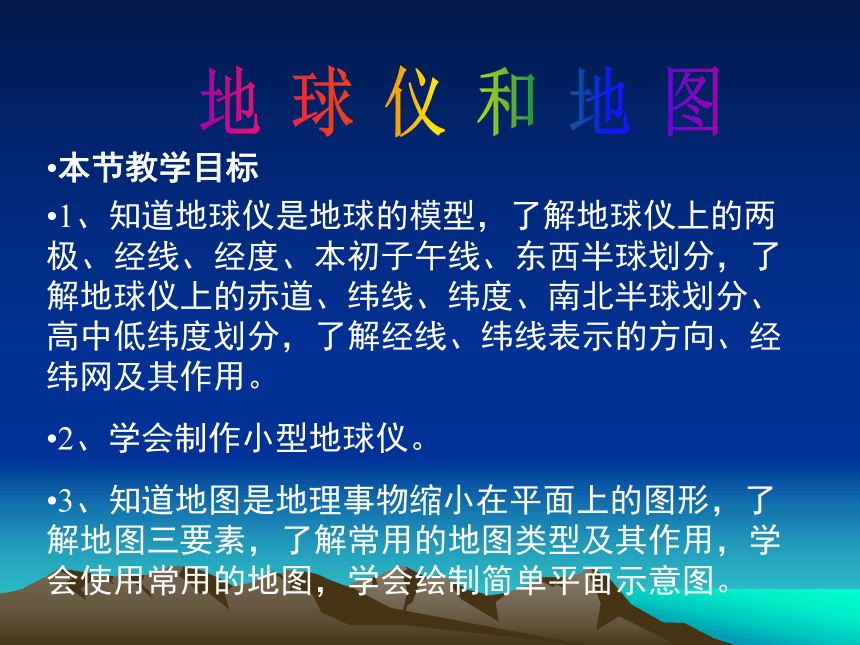 地 球 仪 和 地 图

•本节教学目标

•1、知道地球仪是地球的模型，了解地球仪上的两极、经线、经度、本初子午线、东西半球划分，了解地球仪上的赤道、纬线、纬度、南北半球划分、高中低纬度划分，了解经线、纬线表示的方向、经纬网及其作用。

•2、学会制作小型地球仪。

•3、知道地图是地理事物缩小在平面上的图形，了解地图三要素，了解常用的地图类型及其作用，学会使用常用的地图，学会绘制简单平面示意图。